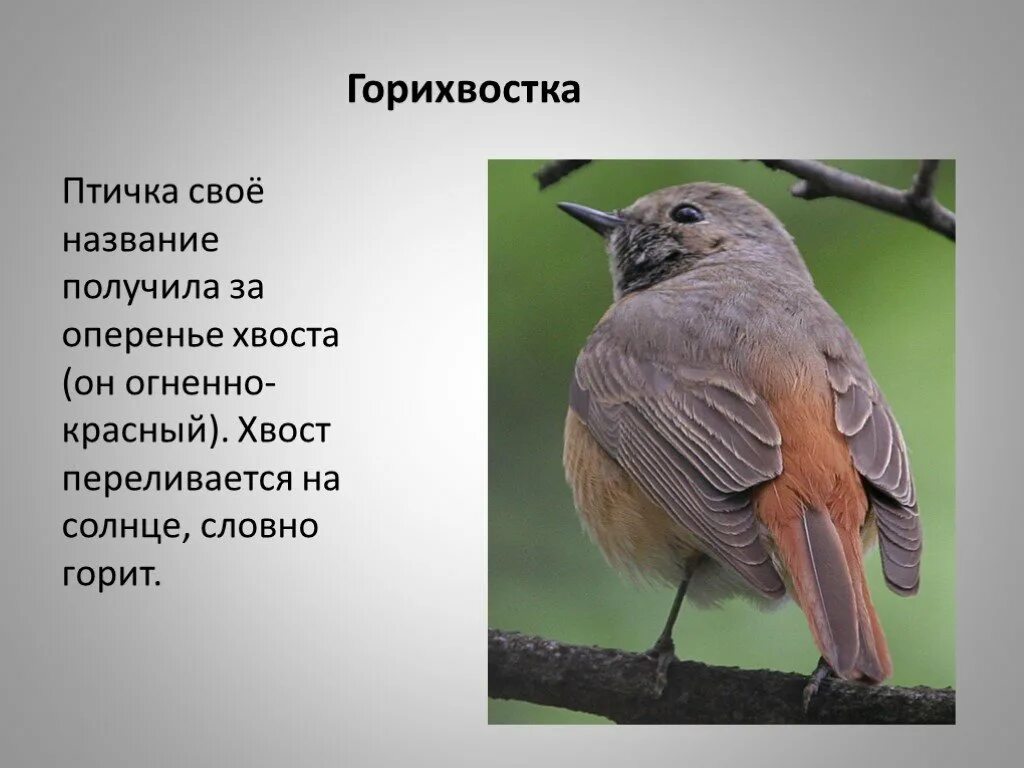 Горихвостка

Птичка своё название получила за оперенье хвоста (он огненно-красный). Хвост переливается на солнце, словно горит.